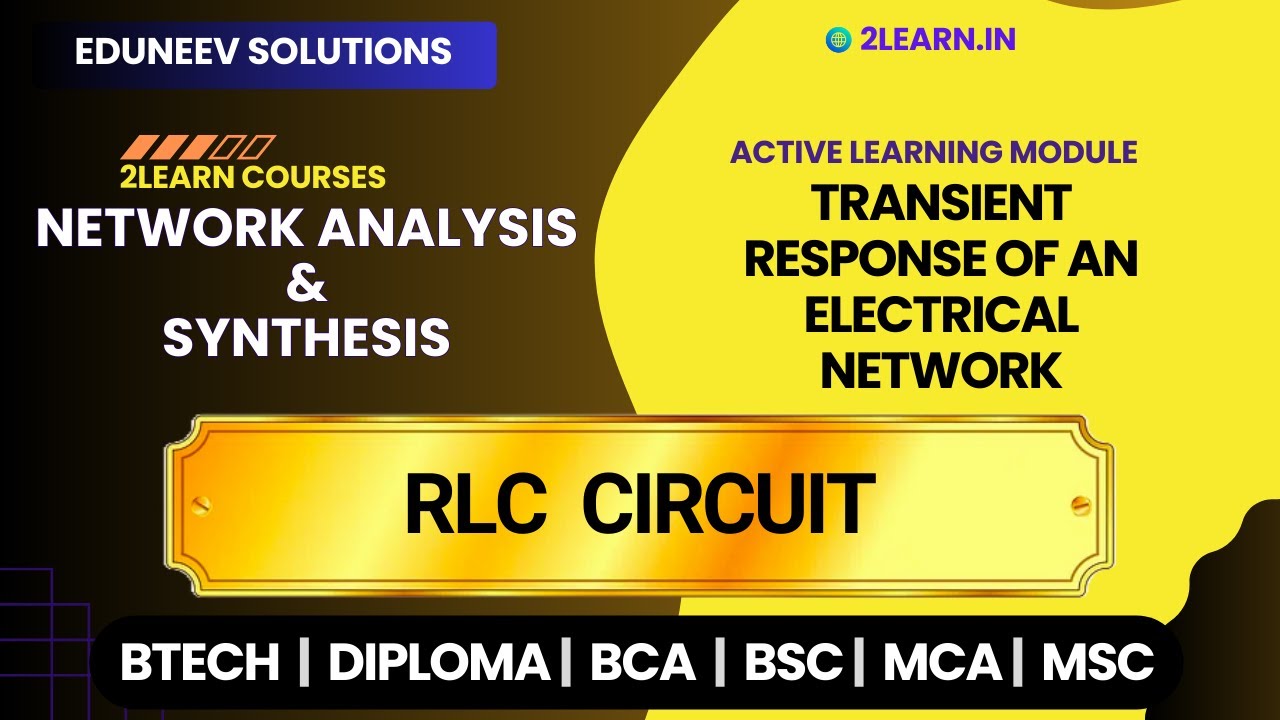 EDUNEEV SOLUTIONS

2LEARN.IN

2LEARN COURSES

NETWORK ANALYSIS & SYNTHESIS

ACTIVE LEARNING MODULE

TRANSIENT RESPONSE OF AN ELECTRICAL NETWORK

RLC CIRCUIT

BTECH | DIPLOMA | BCA | BSC | MCA | MSC